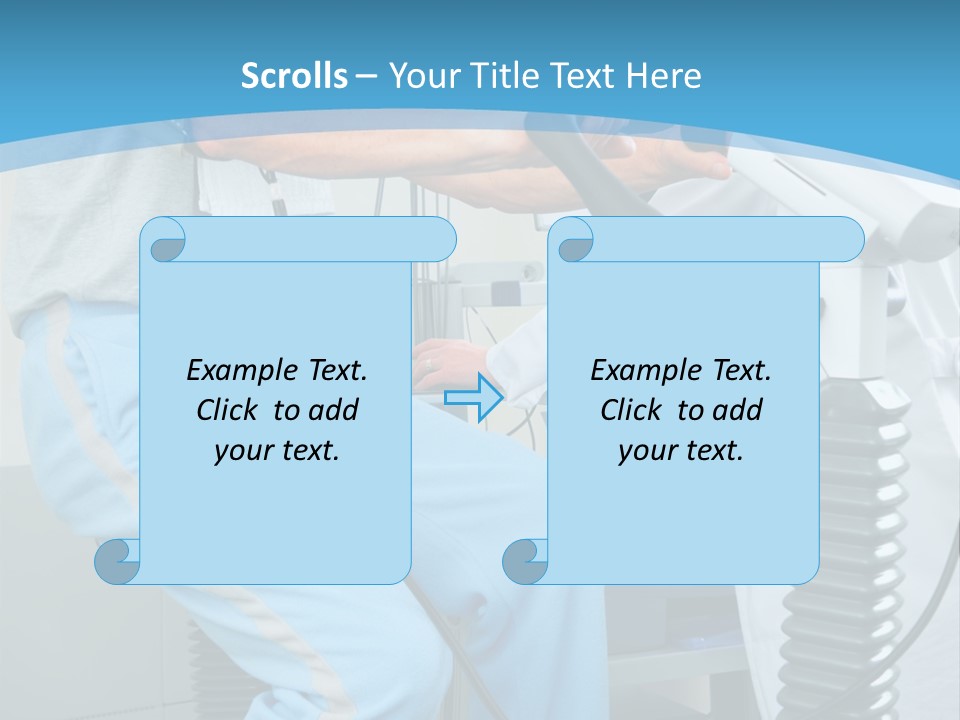 Scrolls – Your Title Text Here

Example Text. Click to add your text.

Example Text. Click to add your text.